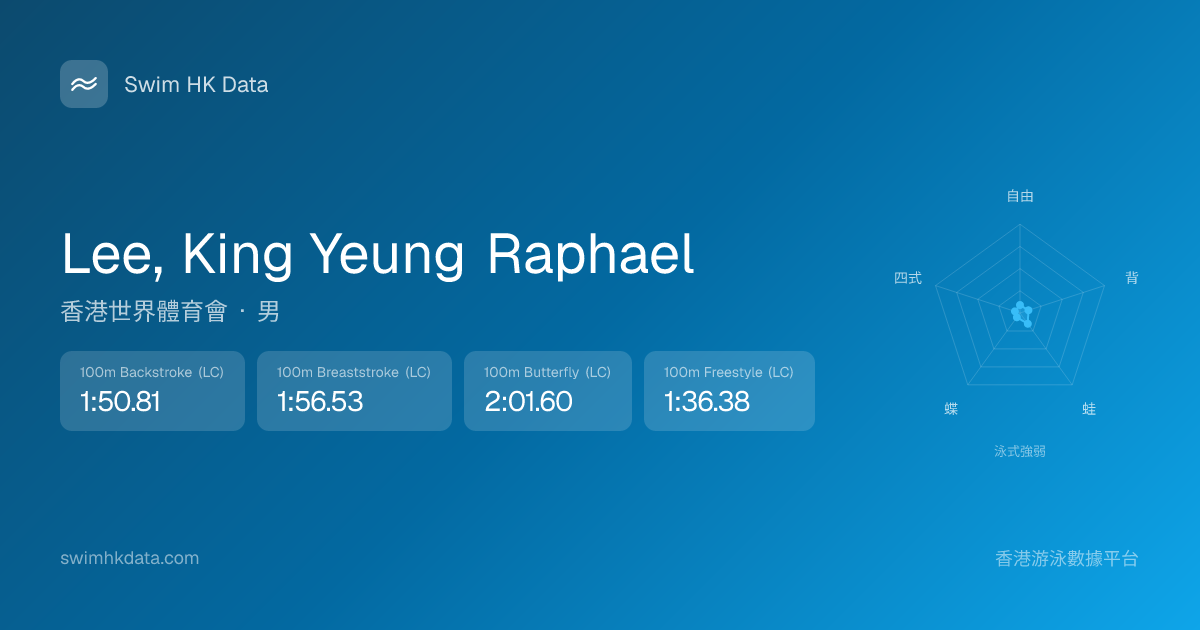 Swim HK Data

Lee, King Yeung Raphael

香港世界體育會 · 男

100m Backstroke (LC)
1:50.81

100m Breaststroke (LC)
1:56.53

100m Butterfly (LC)
2:01.60

100m Freestyle (LC)
1:36.38

自由
背
蛙
蝶
四式
泳式強弱

swimhkdata.com

香港游泳數據平台